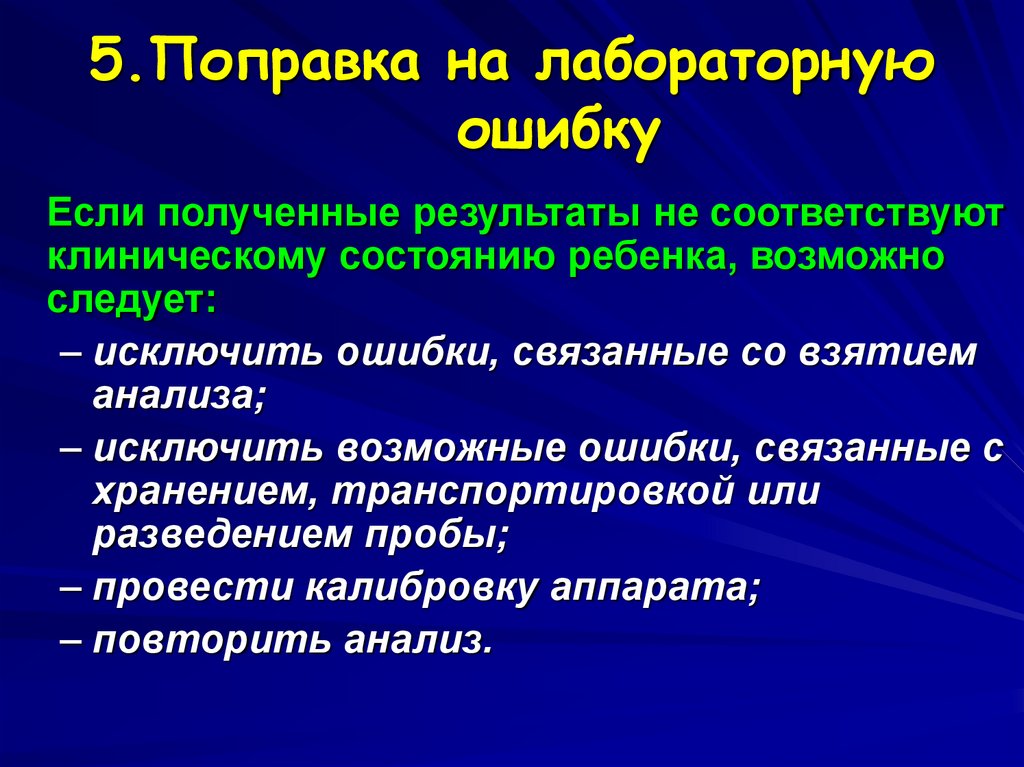 5.Поправка на лабораторную ошибку

Если полученные результаты не соответствуют клиническому состоянию ребенка, возможно следует:

– исключить ошибки, связанные со взятием анализа;

– исключить возможные ошибки, связанные с хранением, транспортировкой или разведением пробы;

– провести калибровку аппарата;

– повторить анализ.